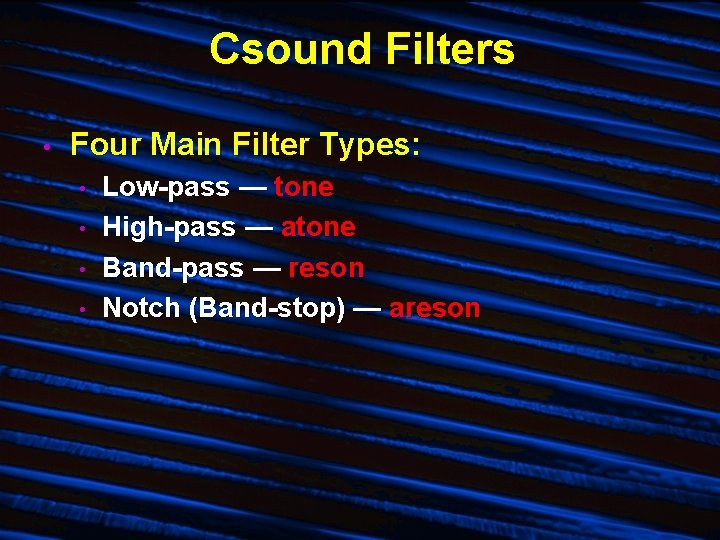 Csound Filters

• Four Main Filter Types:
  • Low-pass — tone
  • High-pass — atone
  • Band-pass — reson
  • Notch (Band-stop) — areson